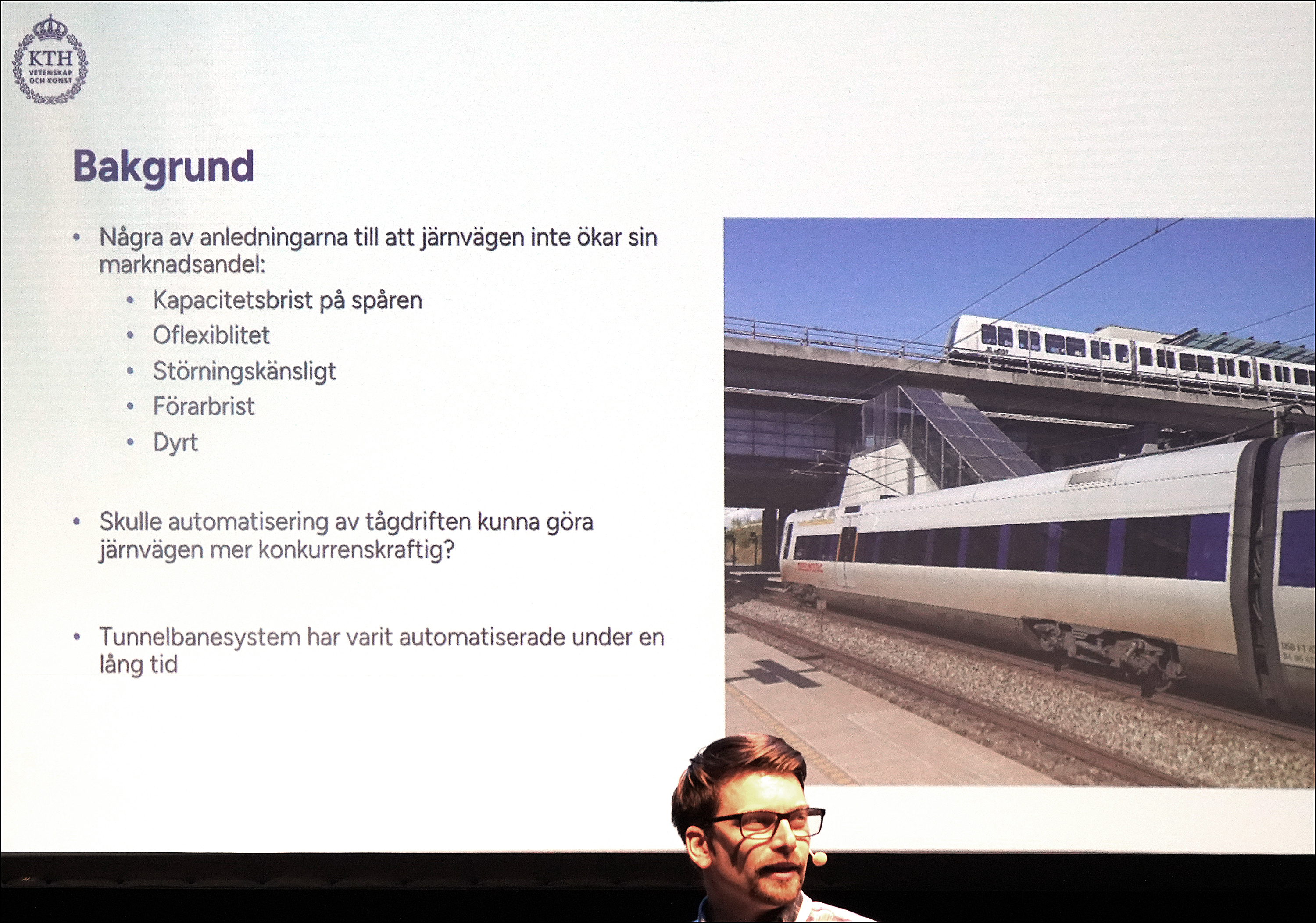 KTH
VETENSKAP
OCH KONST

Bakgrund

• Några av anledningarna till att järnvägen inte ökar sin marknadsandel:
  • Kapacitetsbrist på spåren
  • Oflexiblitet
  • Störningskänsligt
  • Förarbrist
  • Dyrt

• Skulle automatisering av tågdriften kunna göra järnvägen mer konkurrenskraftig?

• Tunnelbanesystem har varit automatiserade under en lång tid